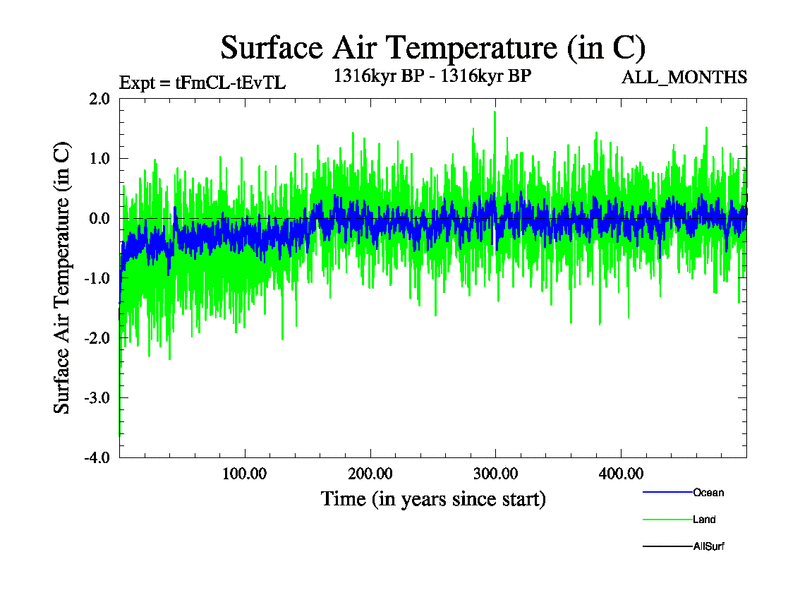 Surface Air Temperature (in C)

Expt = tFmCL-tEvTL

1316kyr BP - 1316kyr BP

ALL_MONTHS

Surface Air Temperature (in C)

2.0
1.0
0.0
-1.0
-2.0
-3.0
-4.0

100.00
200.00
300.00
400.00

Time (in years since start)

Ocean
Land
AllSurf